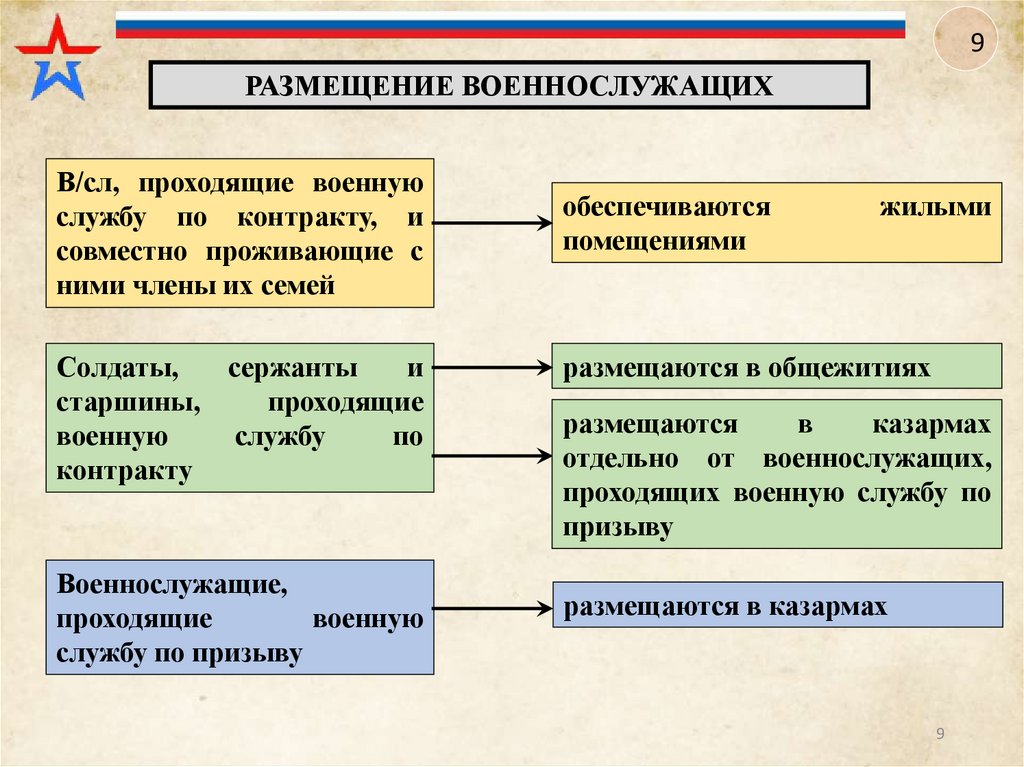 9

РАЗМЕЩЕНИЕ ВОЕННОСЛУЖАЩИХ

В/сл, проходящие военную службу по контракту, и совместно проживающие с ними члены их семей

обеспечиваются жилыми помещениями

Солдаты, сержанты и старшины, проходящие военную службу по контракту

размещаются в общежитиях

размещаются в казармах отдельно от военнослужащих, проходящих военную службу по призыву

Военнослужащие, проходящие военную службу по призыву

размещаются в казармах

9